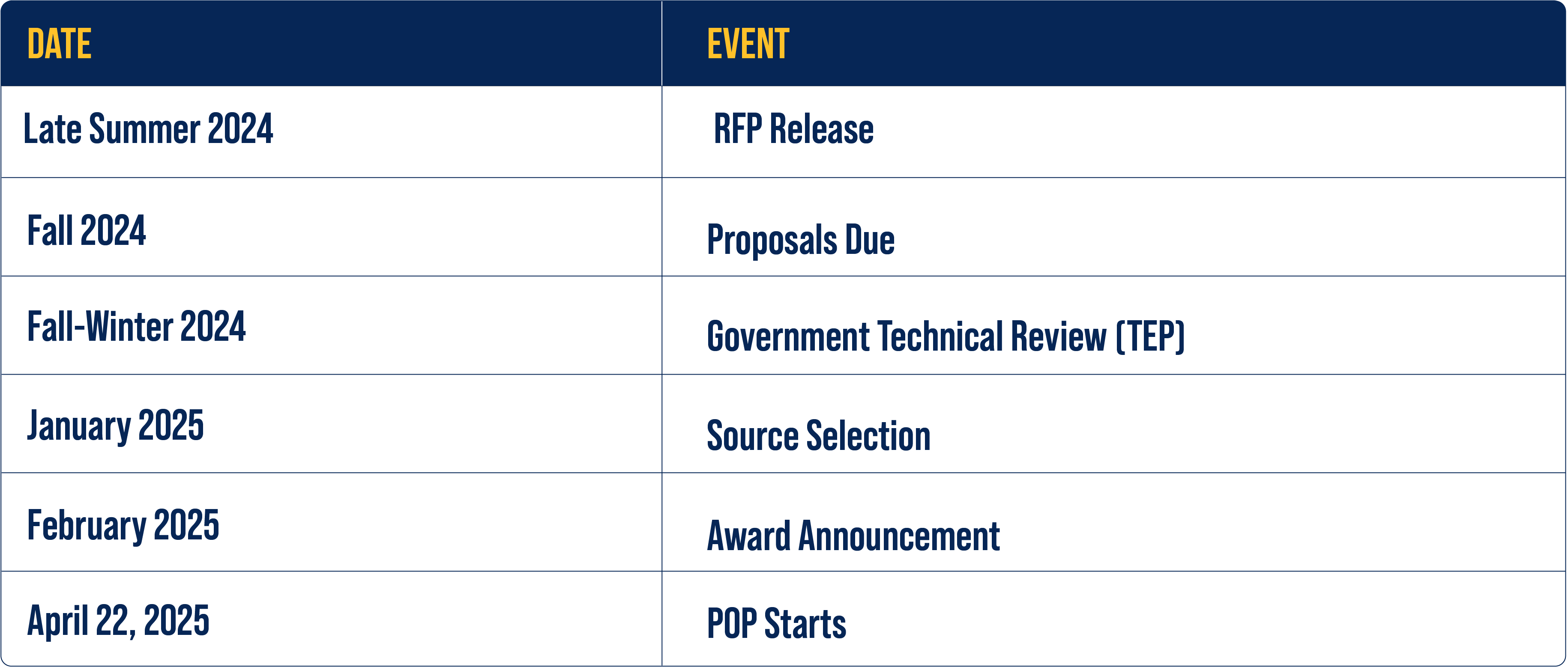 | DATE | EVENT |
|---|---|
| Late Summer 2024 | RFP Release |
| Fall 2024 | Proposals Due |
| Fall-Winter 2024 | Government Technical Review (TEP) |
| January 2025 | Source Selection |
| February 2025 | Award Announcement |
| April 22, 2025 | POP Starts |